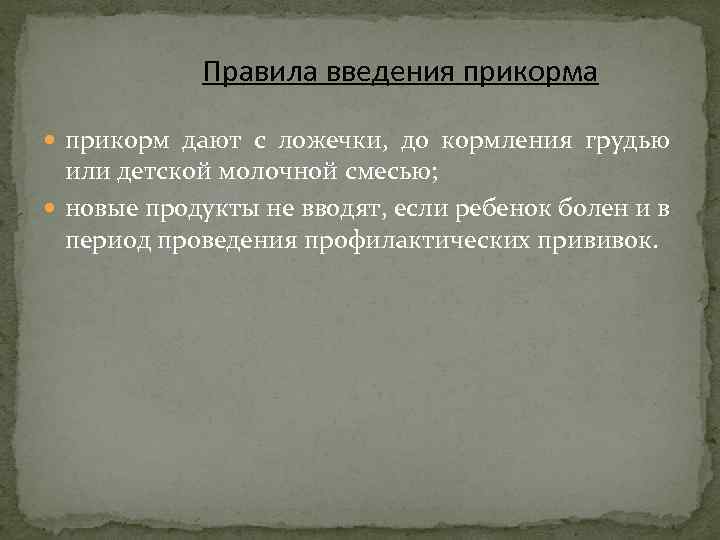 Правила введения прикорма

прикорм дают с ложечки, до кормления грудью или детской молочной смесью;

новые продукты не вводят, если ребенок болен и в период проведения профилактических прививок.